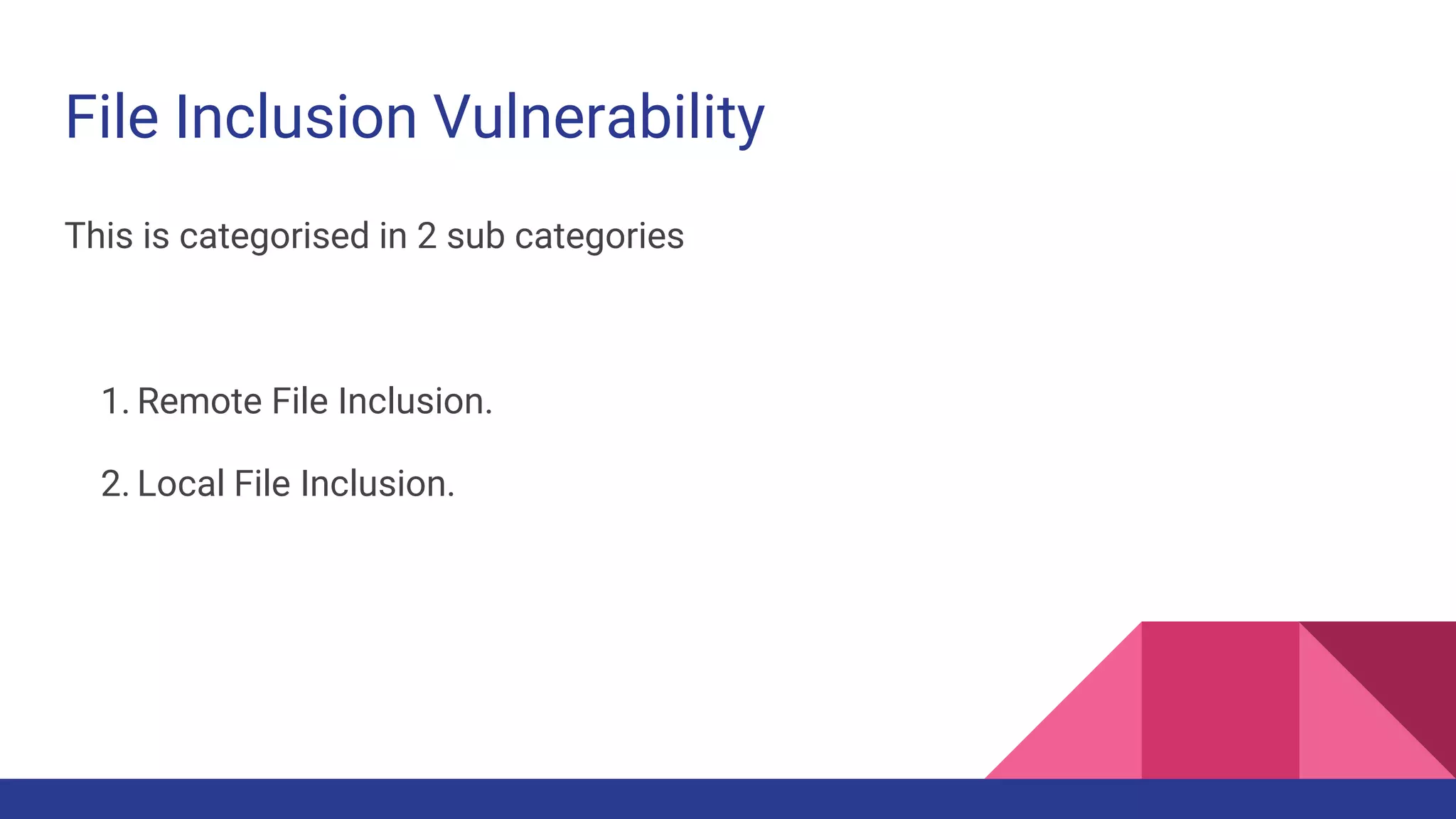 File Inclusion Vulnerability

This is categorised in 2 sub categories

1. Remote File Inclusion.

2. Local File Inclusion.